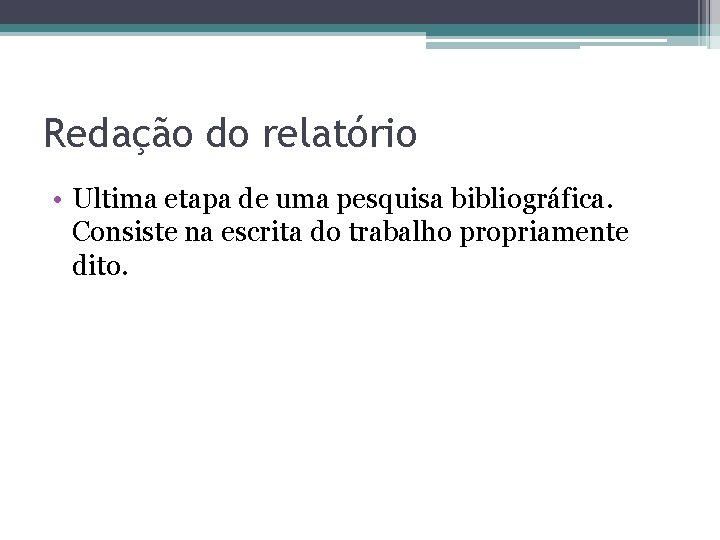 Redação do relatório

• Ultima etapa de uma pesquisa bibliográfica. Consiste na escrita do trabalho propriamente dito.